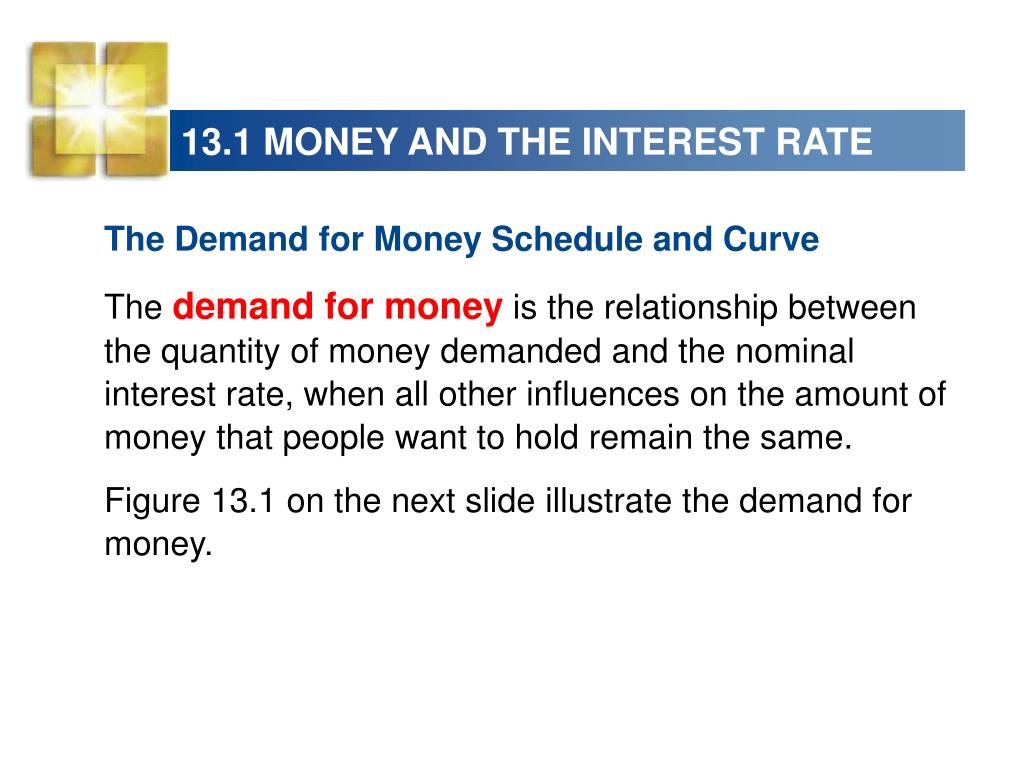 13.1 MONEY AND THE INTEREST RATE

The Demand for Money Schedule and Curve

The demand for money is the relationship between the quantity of money demanded and the nominal interest rate, when all other influences on the amount of money that people want to hold remain the same.

Figure 13.1 on the next slide illustrate the demand for money.